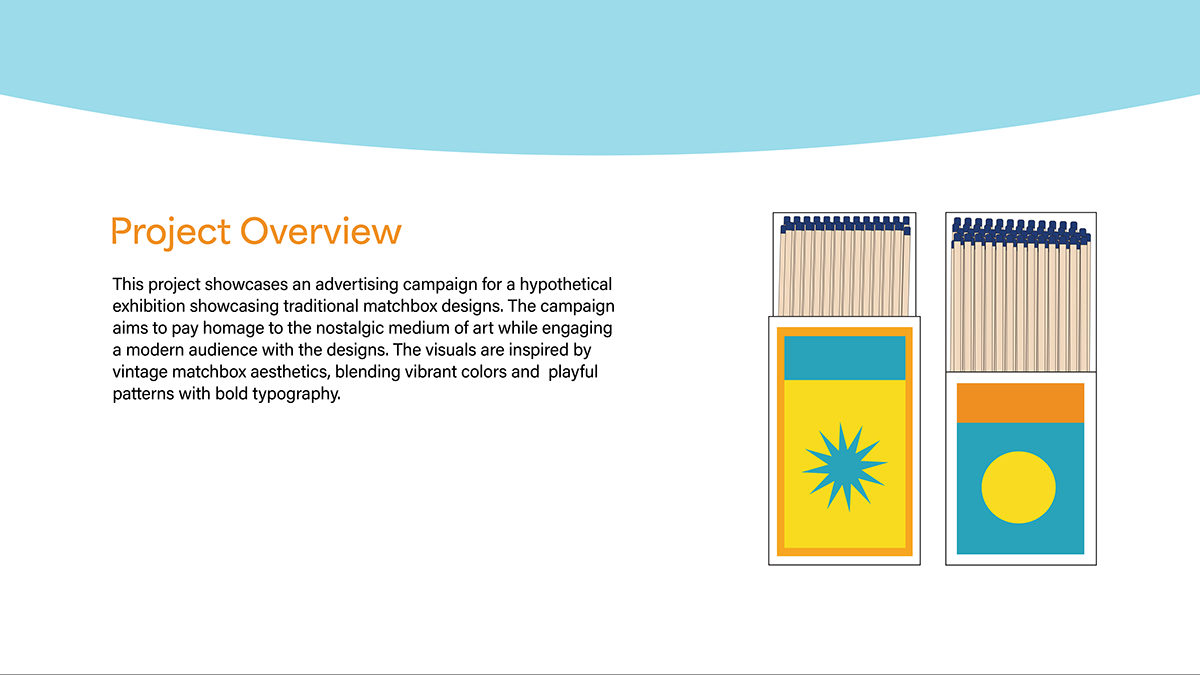 Project Overview

This project showcases an advertising campaign for a hypothetical exhibition showcasing traditional matchbox designs. The campaign aims to pay homage to the nostalgic medium of art while engaging a modern audience with the designs. The visuals are inspired by vintage matchbox aesthetics, blending vibrant colors and  playful patterns with bold typography.